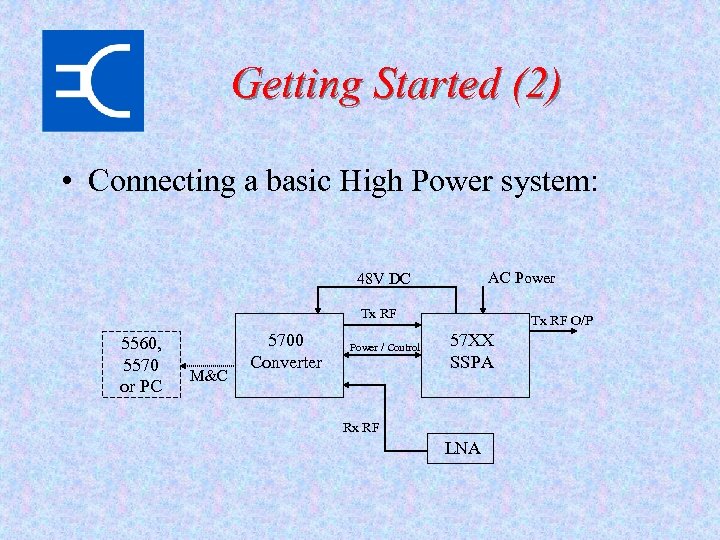 Getting Started (2)

• Connecting a basic High Power system:

48V DC

AC Power

Tx RF

Tx RF O/P

5560, 5570 or PC

M&C

5700 Converter

Power / Control

57XX SSPA

Rx RF

LNA